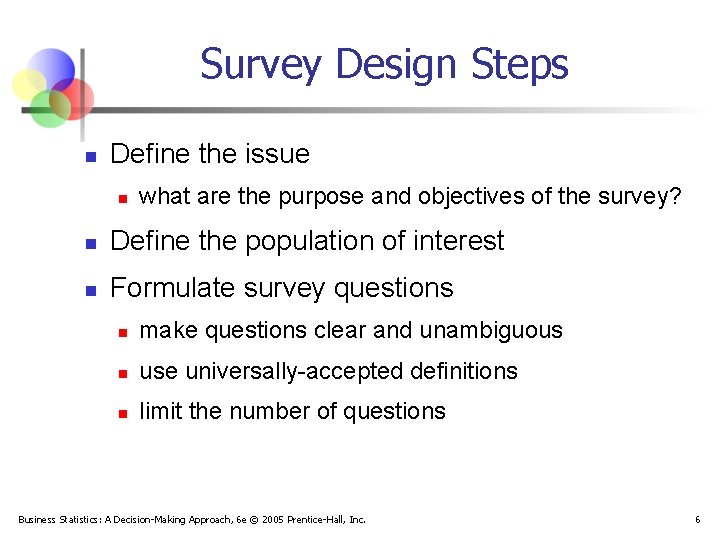 Survey Design Steps

- Define the issue
  - what are the purpose and objectives of the survey?
- Define the population of interest
- Formulate survey questions
  - make questions clear and unambiguous
  - use universally-accepted definitions
  - limit the number of questions

Business Statistics: A Decision-Making Approach, 6e © 2005 Prentice-Hall, Inc.

6